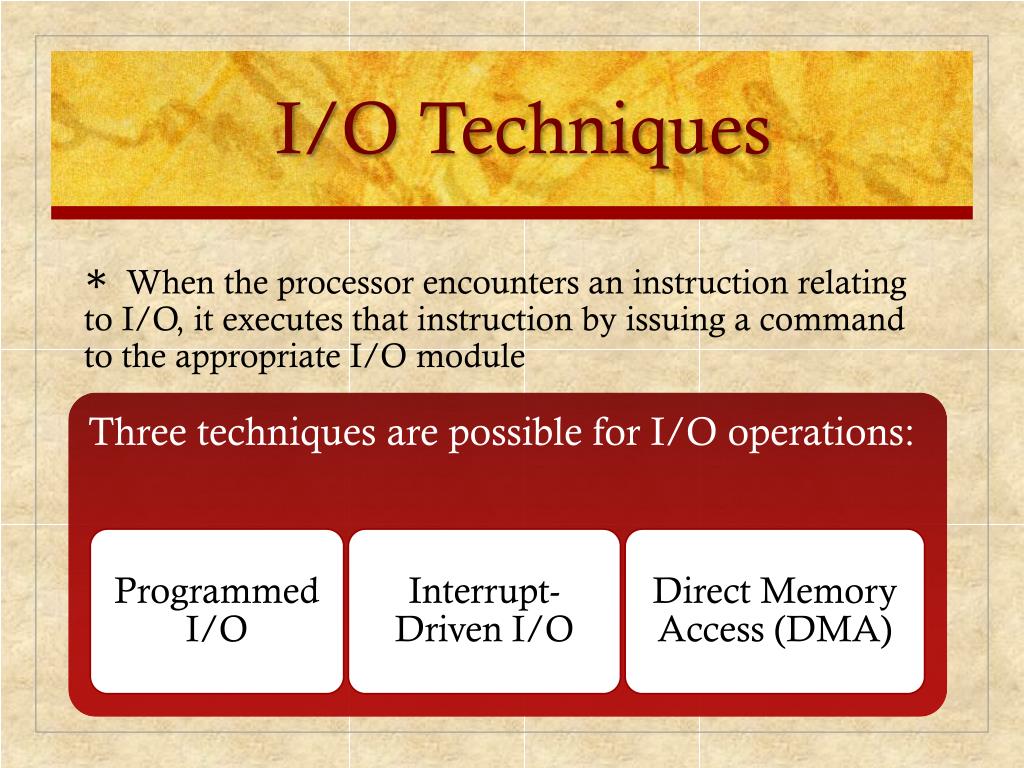 I/O Techniques

* When the processor encounters an instruction relating to I/O, it executes that instruction by issuing a command to the appropriate I/O module

Three techniques are possible for I/O operations:

Programmed I/O

Interrupt-Driven I/O

Direct Memory Access (DMA)